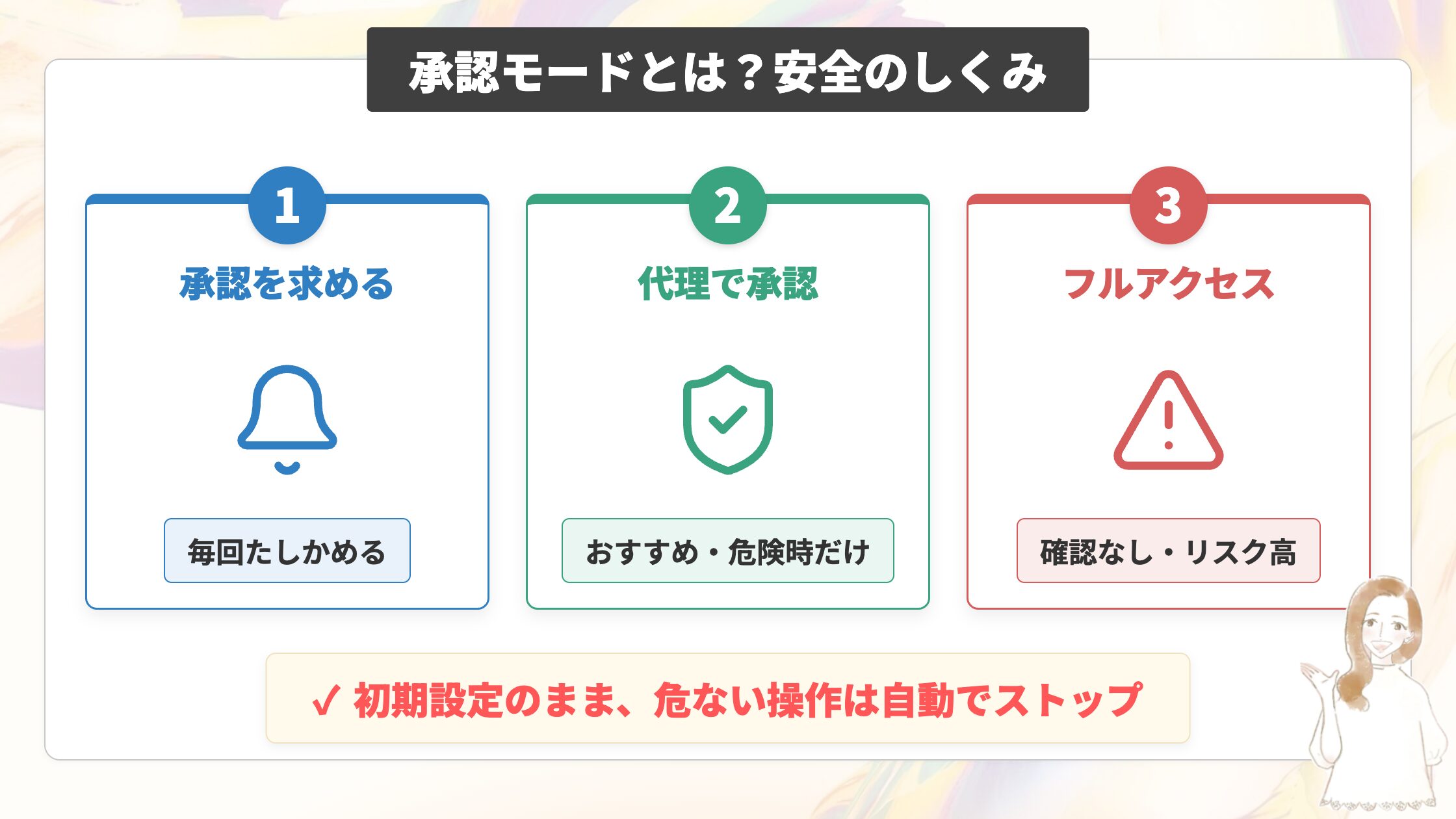 承認モードとは？安全のしくみ

1
承認を求める
毎回たしかめる

2
代理で承認
おすすめ・危険時だけ

3
フルアクセス
確認なし・リスク高

✓ 初期設定のまま、危ない操作は自動でストップ